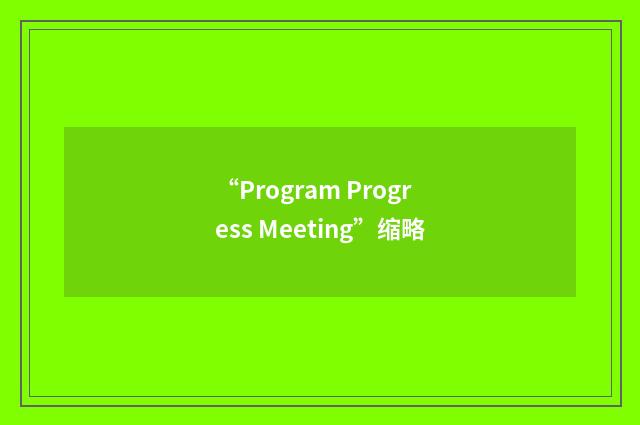 “Program Progress Meeting”缩略